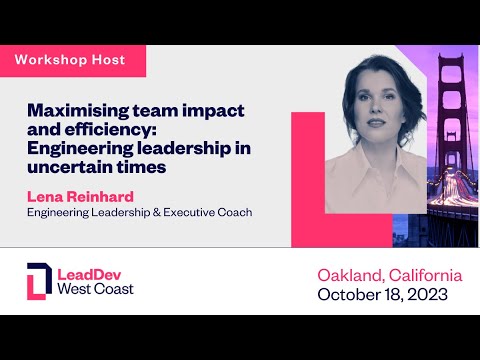 Workshop Host

Maximising team impact and efficiency: Engineering leadership in uncertain times

Lena Reinhard
Engineering Leadership & Executive Coach

LeadDev
West Coast

Oakland, California
October 18, 2023